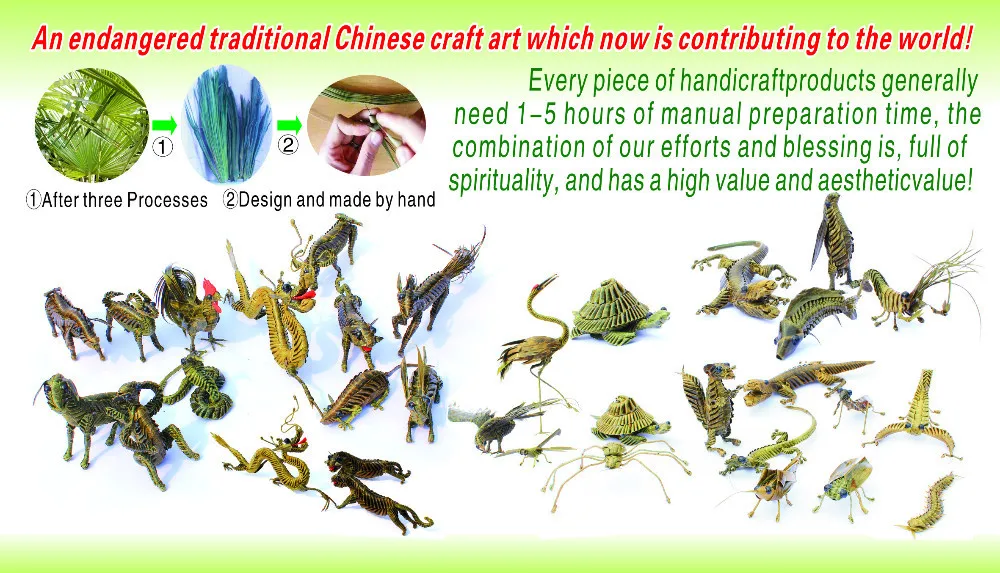 An endangered traditional Chinese craft art which now is contributing to the world!

①

②

①After three Processes ②Design and made by hand

Every piece of handicraftproducts generally need 1-5 hours of manual preparation time, the combination of our efforts and blessing is, full of spirituality, and has a high value and aestheticvalue!